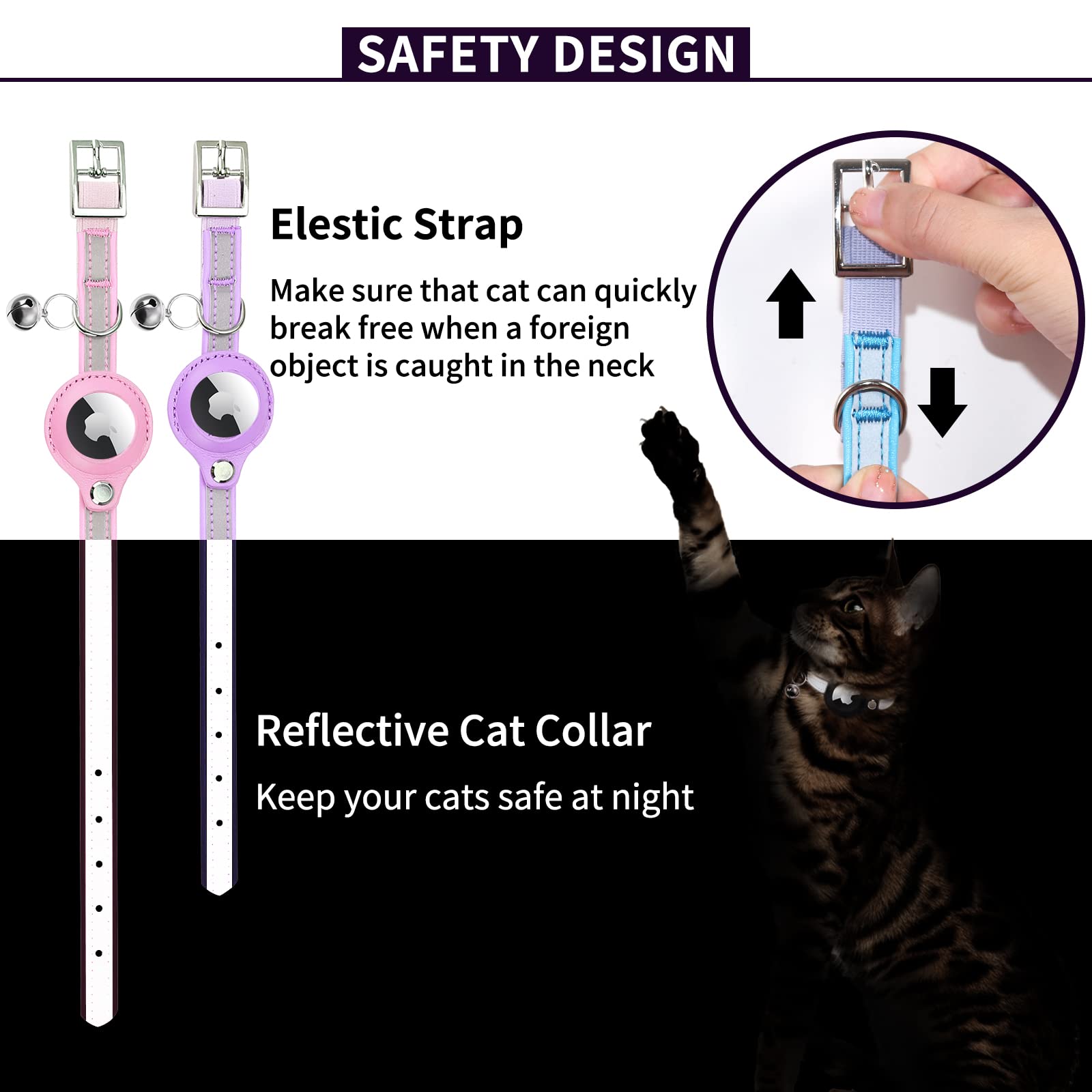 SAFETY DESIGN

Elestic Strap

Make sure that cat can quickly break free when a foreign object is caught in the neck

Reflective Cat Collar

Keep your cats safe at night